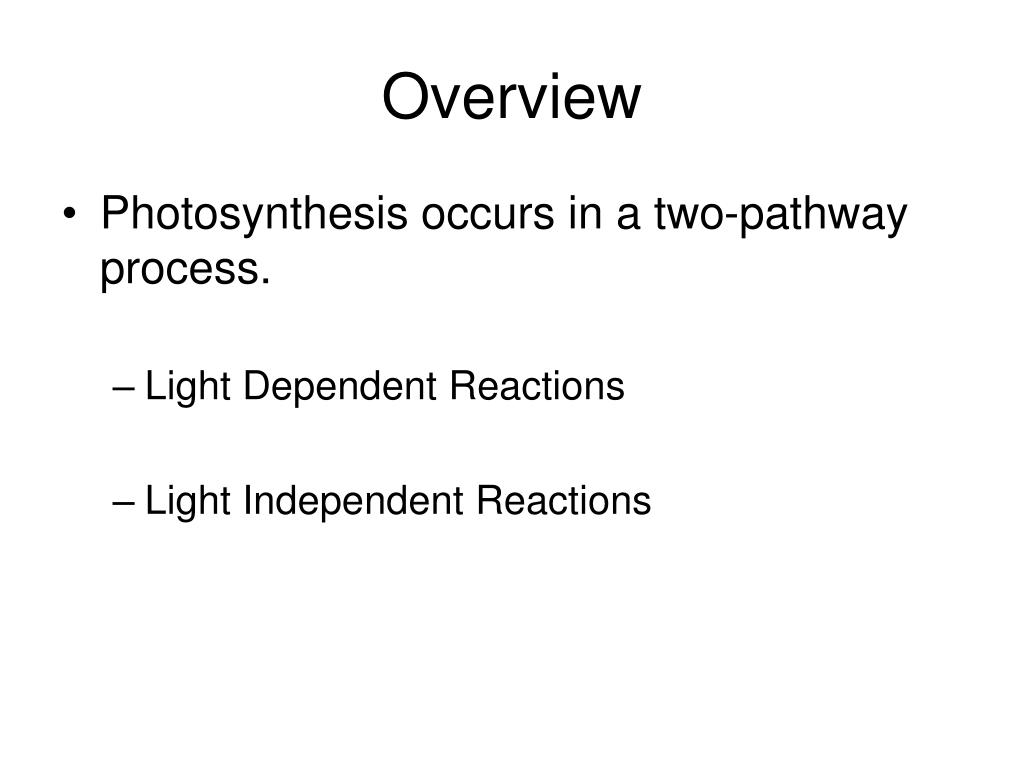 Overview

• Photosynthesis occurs in a two-pathway process.

– Light Dependent Reactions

– Light Independent Reactions